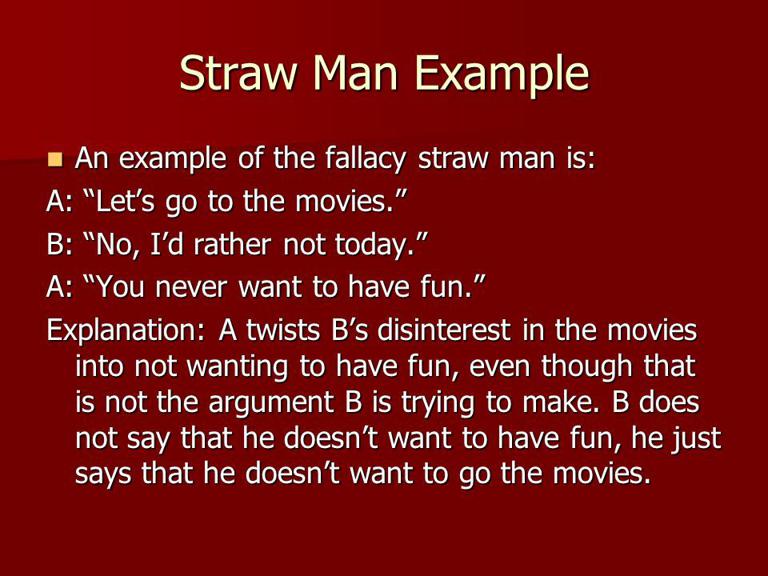 Straw Man Example

An example of the fallacy straw man is:

A: “Let’s go to the movies.”

B: “No, I’d rather not today.”

A: “You never want to have fun.”

Explanation: A twists B’s disinterest in the movies into not wanting to have fun, even though that is not the argument B is trying to make. B does not say that he doesn’t want to have fun, he just says that he doesn’t want to go the movies.